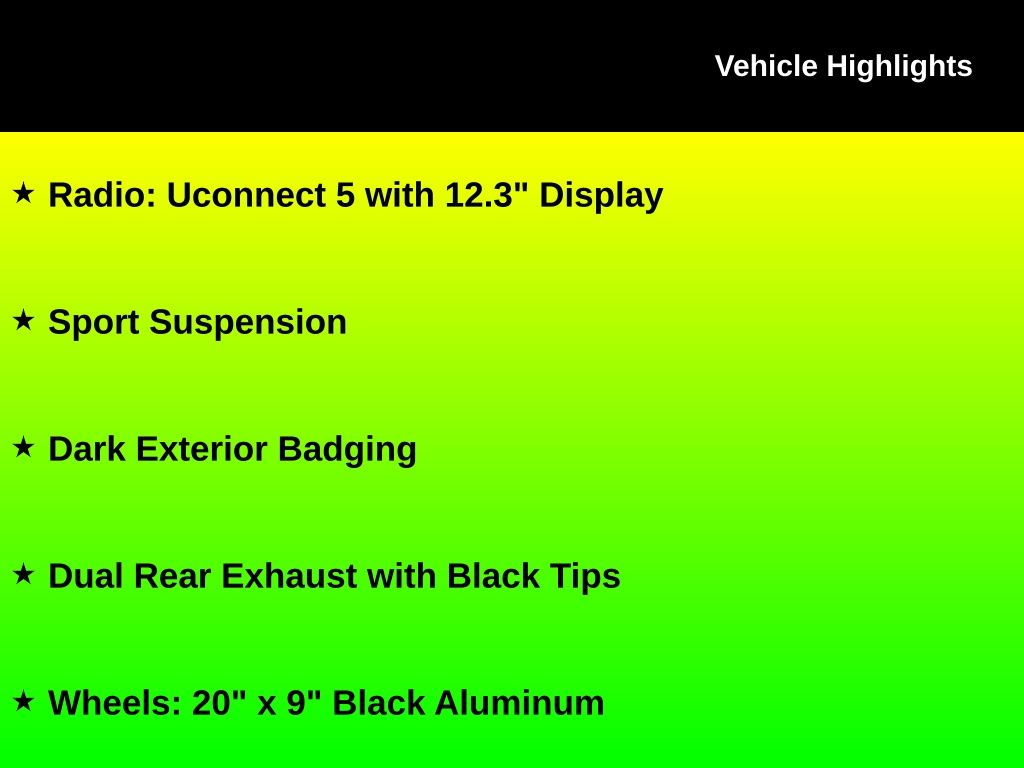 Vehicle Highlights

★ Radio: Uconnect 5 with 12.3" Display

★ Sport Suspension

★ Dark Exterior Badging

★ Dual Rear Exhaust with Black Tips

★ Wheels: 20" x 9" Black Aluminum